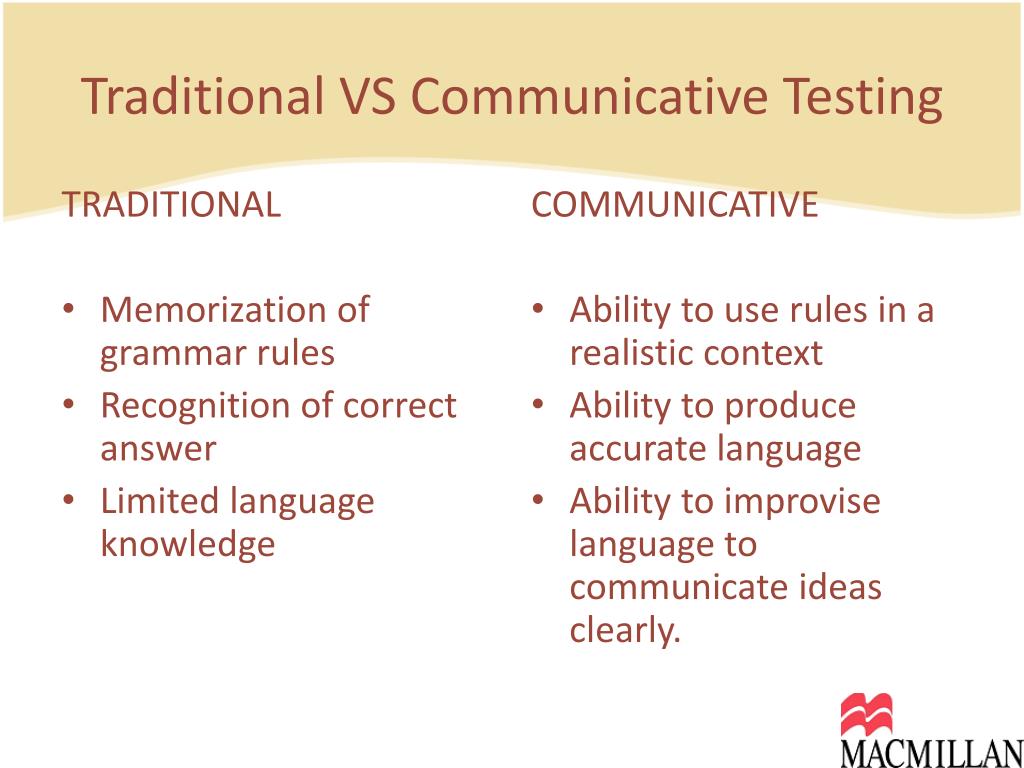 Traditional VS Communicative Testing

TRADITIONAL

• Memorization of grammar rules
• Recognition of correct answer
• Limited language knowledge

COMMUNICATIVE

• Ability to use rules in a realistic context
• Ability to produce accurate language
• Ability to improvise language to communicate ideas clearly.

MACMILLAN